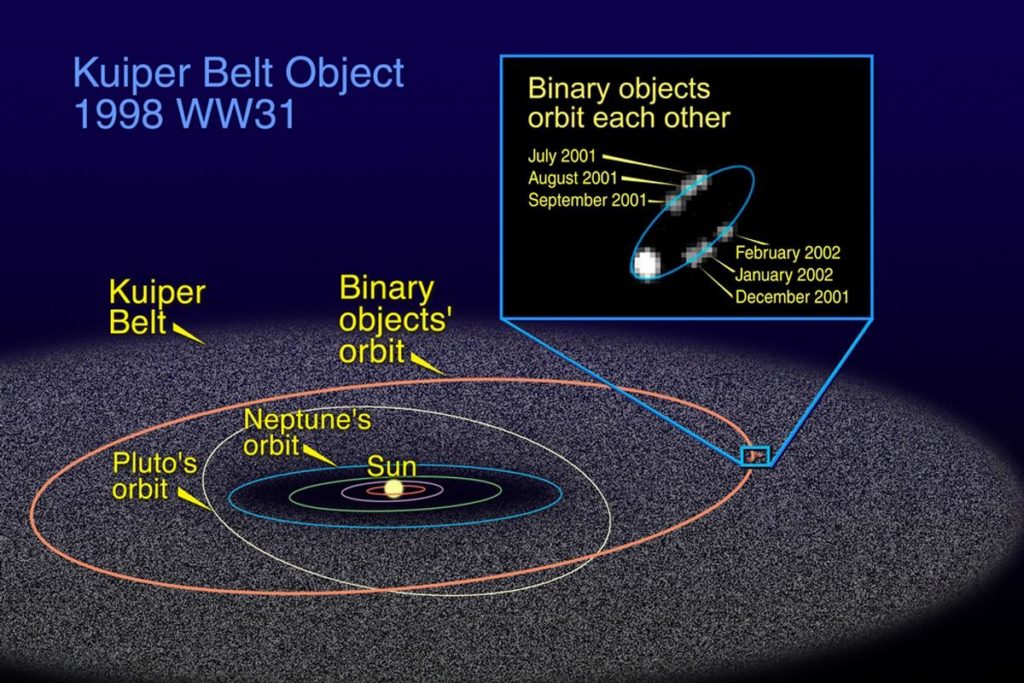 Kuiper Belt Object
1998 WW31

Binary objects orbit each other

July 2001
August 2001
September 2001

February 2002
January 2002
December 2001

Kuiper Belt

Binary objects' orbit

Neptune's orbit

Pluto's orbit

Sun